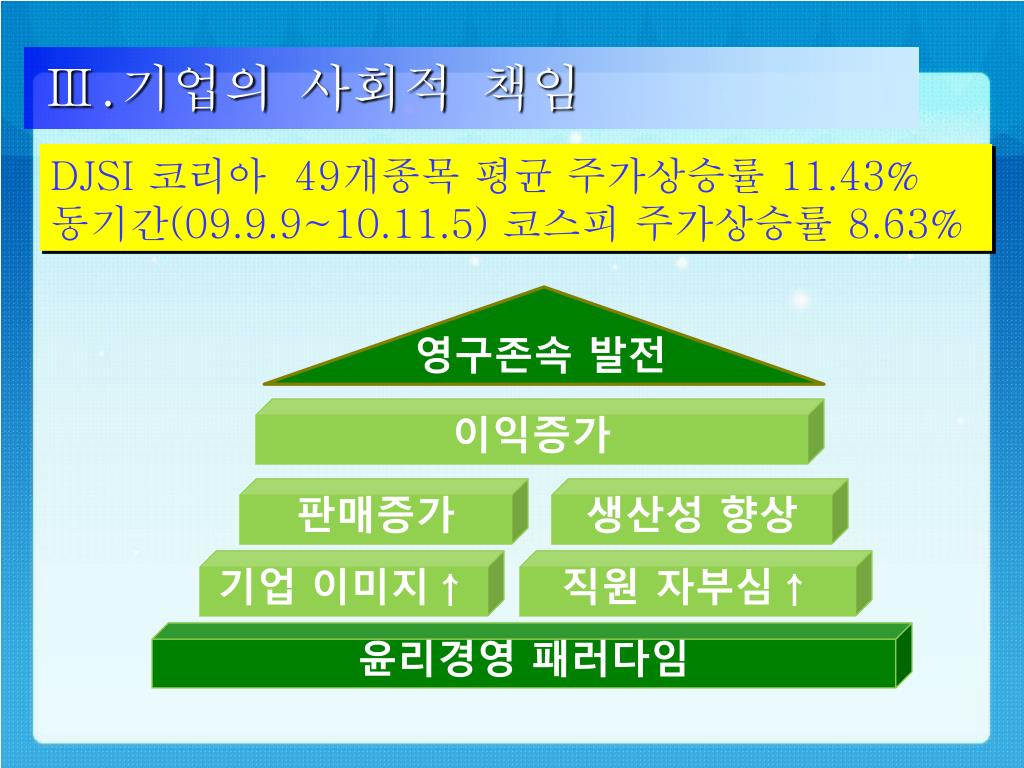 Ⅲ.기업의 사회적 책임

DJSI 코리아 49개종목 평균 주가상승률 11.43%
동기간(09.9.9~10.11.5) 코스피 주가상승률 8.63%

영구존속 발전

이익증가

판매증가

생산성 향상

기업 이미지↑

직원 자부심↑

윤리경영 패러다임